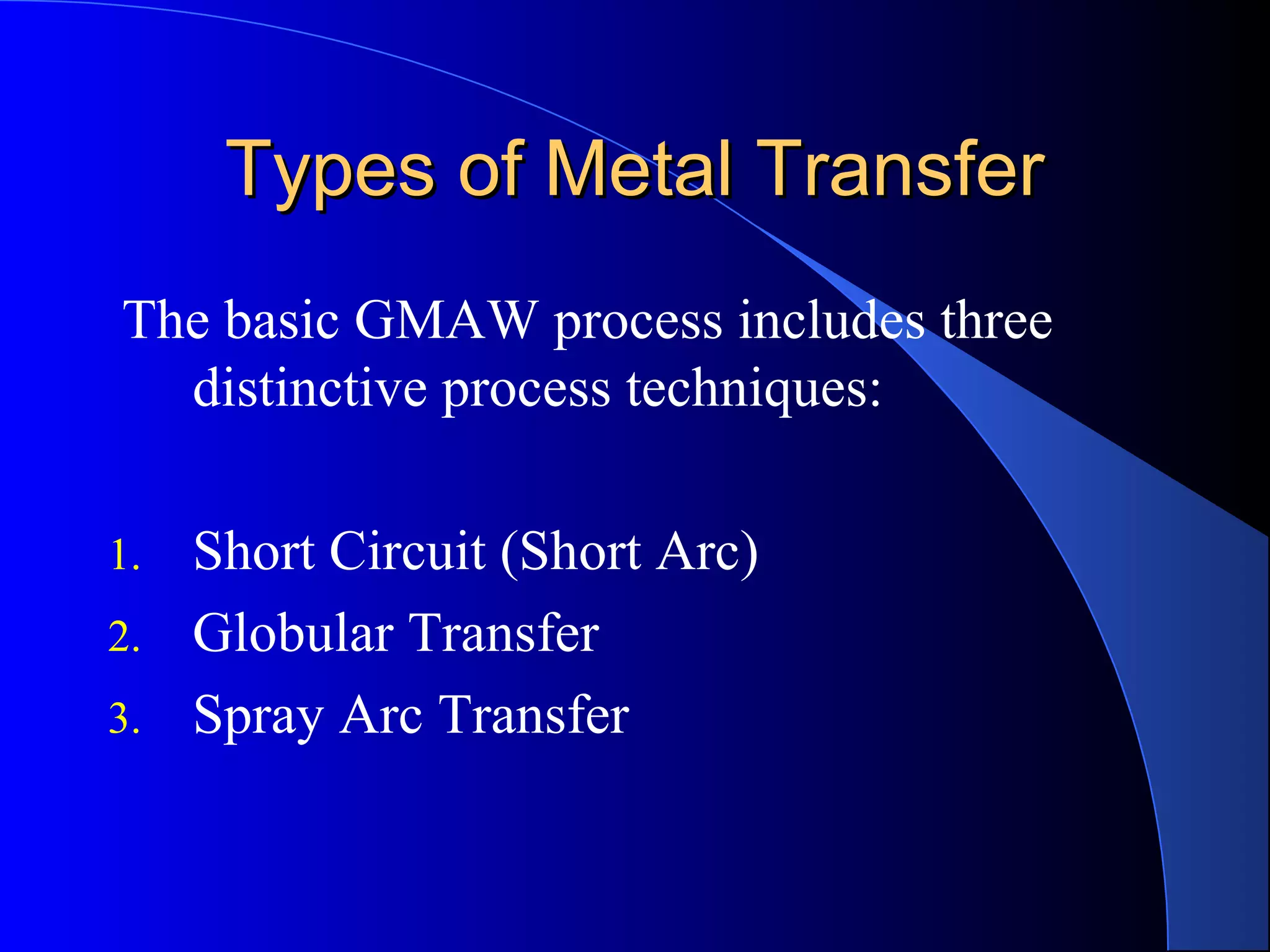 Types of Metal Transfer

The basic GMAW process includes three distinctive process techniques:

1. Short Circuit (Short Arc)
2. Globular Transfer
3. Spray Arc Transfer